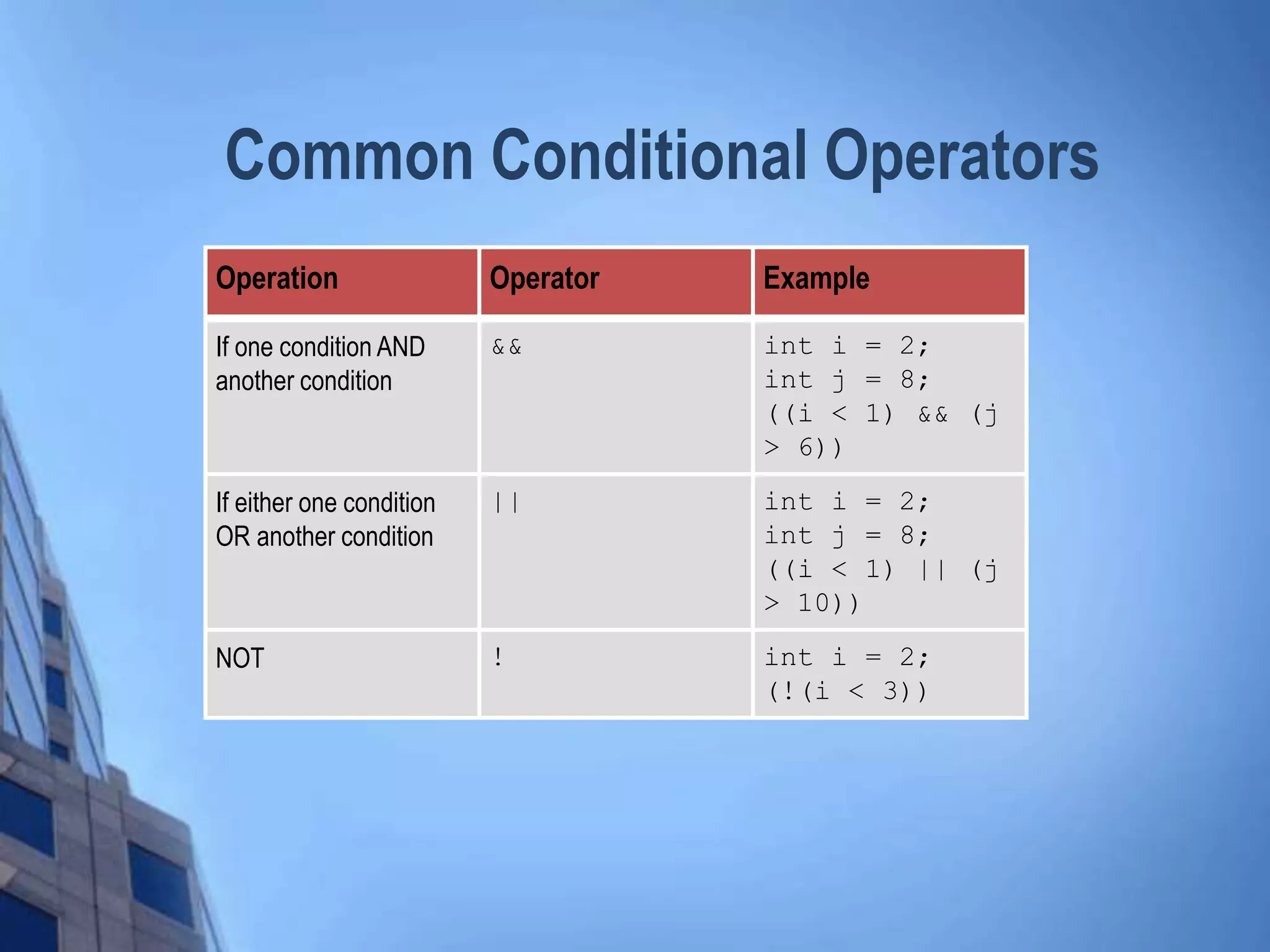 Common Conditional Operators

| Operation | Operator | Example |
|---|---|---|
| If one condition AND another condition | && | int i = 2; int j = 8; ((i < 1) && (j > 6)) |
| If either one condition OR another condition | \|\| | int i = 2; int j = 8; ((i < 1) \|\| (j > 10)) |
| NOT | ! | int i = 2; (!(i < 3)) |